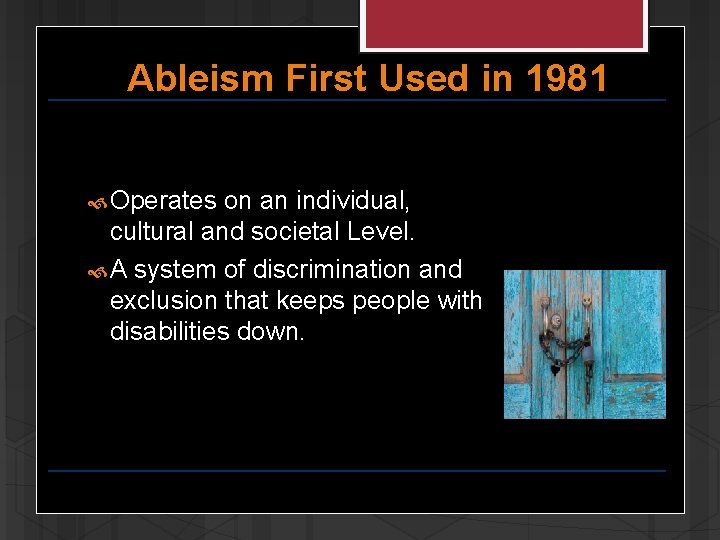 Ableism First Used in 1981

Operates on an individual, cultural and societal Level.

A system of discrimination and exclusion that keeps people with disabilities down.